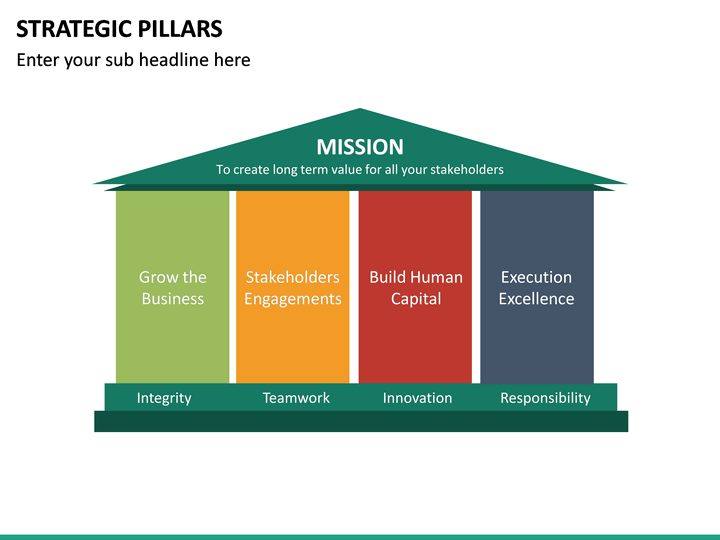 STRATEGIC PILLARS

Enter your sub headline here

MISSION

To create long term value for all your stakeholders

Grow the Business

Stakeholders Engagements

Build Human Capital

Execution Excellence

Integrity

Teamwork

Innovation

Responsibility